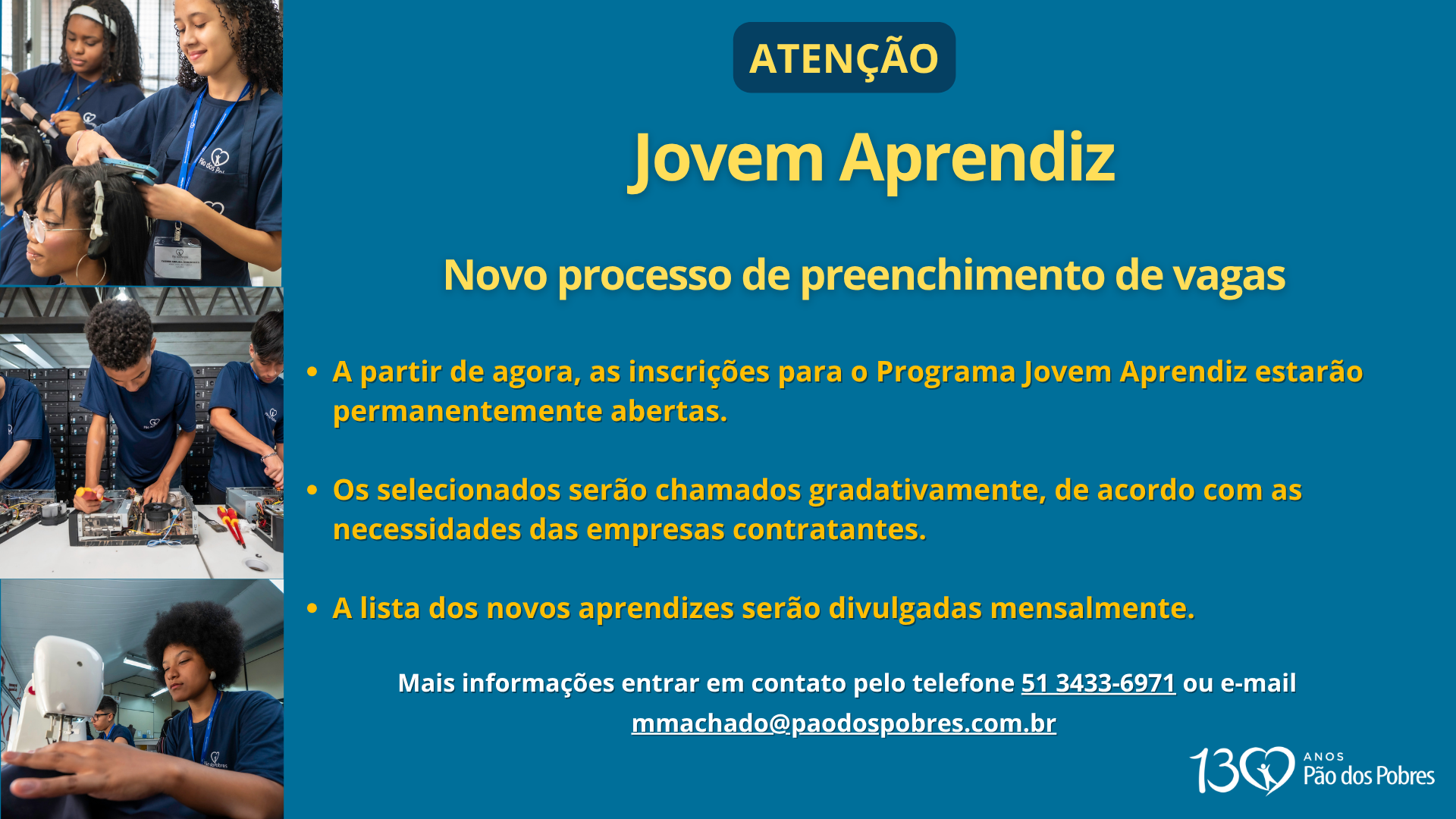 ATENÇÃO

Jovem Aprendiz

Novo processo de preenchimento de vagas

• A partir de agora, as inscrições para o Programa Jovem Aprendiz estarão permanentemente abertas.

• Os selecionados serão chamados gradativamente, de acordo com as necessidades das empresas contratantes.

• A lista dos novos aprendizes serão divulgadas mensalmente.

Mais informações entrar em contato pelo telefone 51 3433-6971 ou e-mail mmachado@paodospobres.com.br

130 ANOS Pão dos Pobres